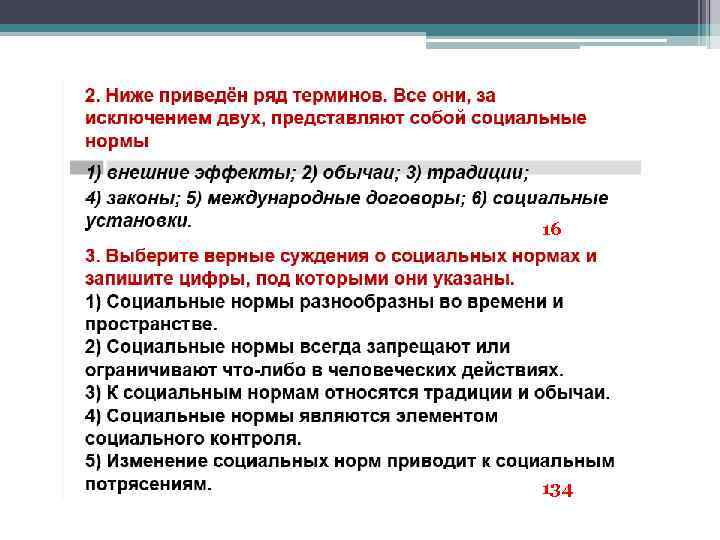 2. Ниже приведён ряд терминов. Все они, за исключением двух, представляют собой социальные нормы

1) внешние эффекты; 2) обычаи; 3) традиции; 4) законы; 5) международные договоры; 6) социальные установки.

16

3. Выберите верные суждения о социальных нормах и запишите цифры, под которыми они указаны.
1) Социальные нормы разнообразны во времени и пространстве.
2) Социальные нормы всегда запрещают или ограничивают что-либо в человеческих действиях.
3) К социальным нормам относятся традиции и обычаи.
4) Социальные нормы являются элементом социального контроля.
5) Изменение социальных норм приводит к социальным потрясениям.

134